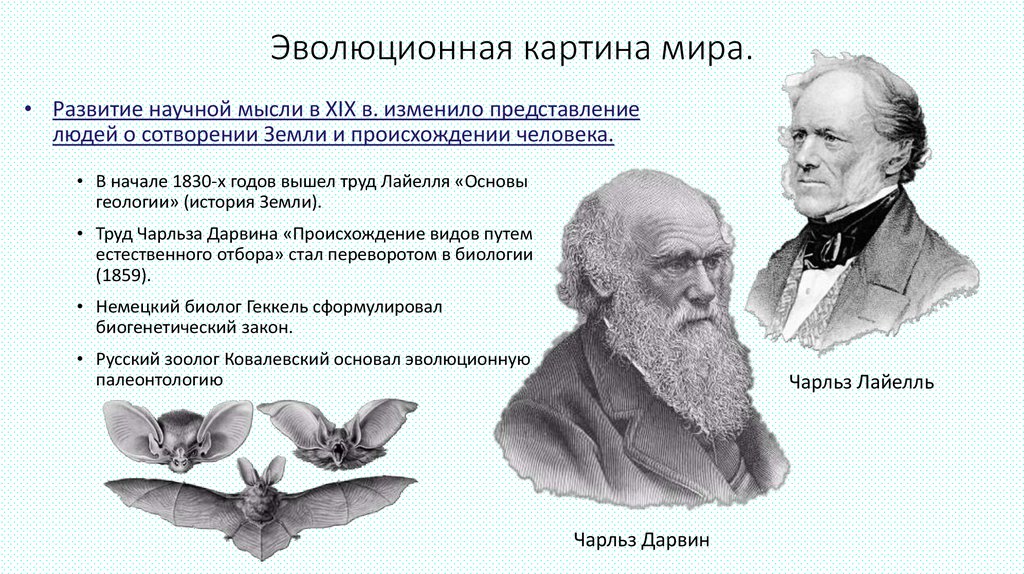 Эволюционная картина мира.

• Развитие научной мысли в XIX в. изменило представление людей о сотворении Земли и происхождении человека.

• В начале 1830-х годов вышел труд Лайелля «Основы геологии» (история Земли).

• Труд Чарльза Дарвина «Происхождение видов путем естественного отбора» стал переворотом в биологии (1859).

• Немецкий биолог Геккель сформулировал биогенетический закон.

• Русский зоолог Ковалевский основал эволюционную палеонтологию

Чарльз Лайелль

Чарльз Дарвин